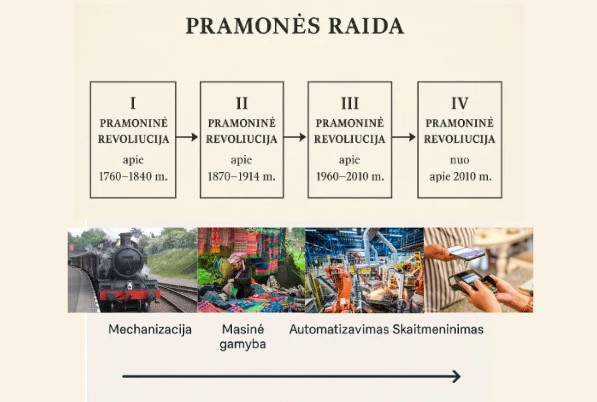 PRAMONĖS RAIDA

I
PRAMONINĖ REVOLIUCIJA
apie 1760–1840 m.

II
PRAMONINĖ REVOLIUCIJA
apie 1870–1914 m.

III
PRAMONINĖ REVOLIUCIJA
apie 1960–2010 m.

IV
PRAMONINĖ REVOLIUCIJA
nuo apie 2010 m.

Mechanizacija

Masinė gamyba

Automatizavimas

Skaitmeninimas